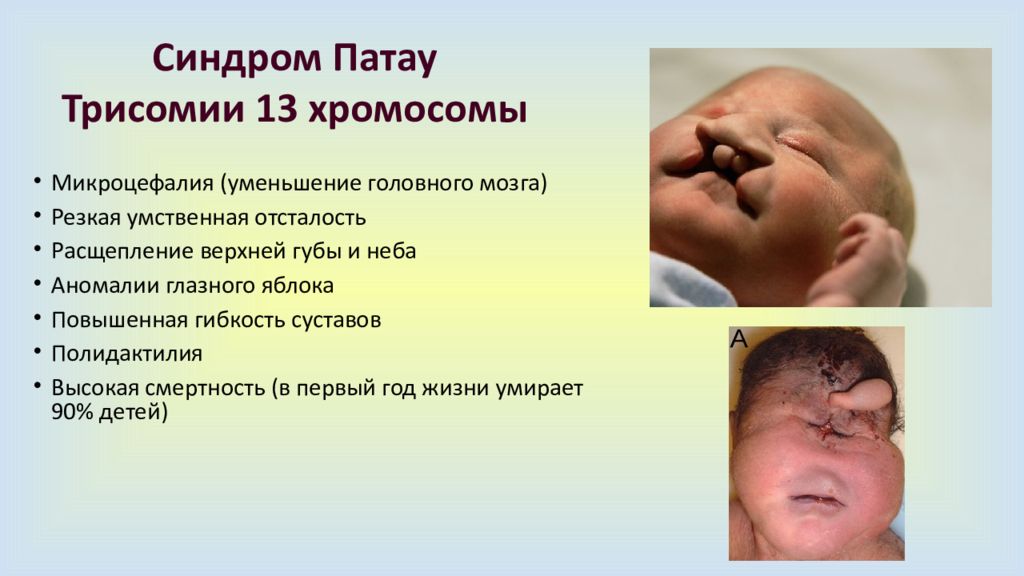 Синдром Патау
Трисомии 13 хромосомы

• Микроцефалия (уменьшение головного мозга)
• Резкая умственная отсталость
• Расщепление верхней губы и неба
• Аномалии глазного яблока
• Повышенная гибкость суставов
• Полидактилия
• Высокая смертность (в первый год жизни умирает 90% детей)

A